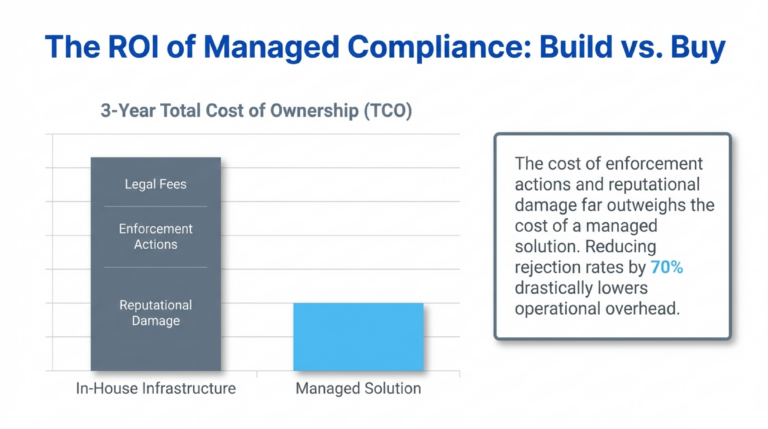 The ROI of Managed Compliance: Build vs. Buy

3-Year Total Cost of Ownership (TCO)

Legal Fees

Enforcement Actions

Reputational Damage

In-House Infrastructure

Managed Solution

The cost of enforcement actions and reputational damage far outweighs the cost of a managed solution. Reducing rejection rates by 70% drastically lowers operational overhead.